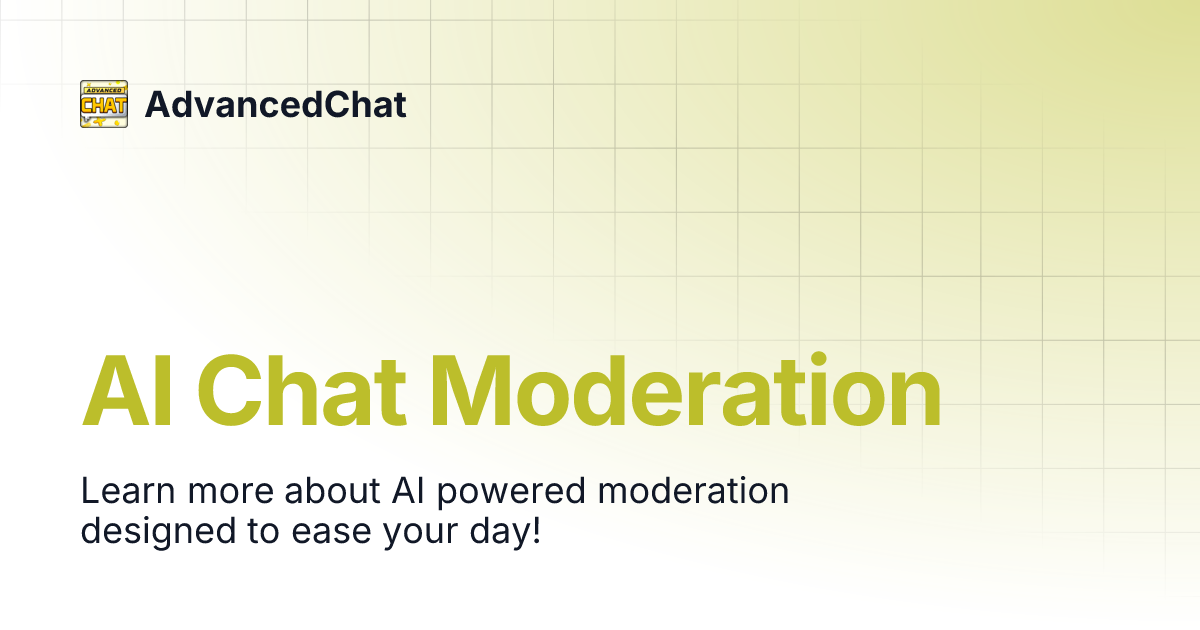 ADVANCED CHAT

AdvancedChat

AI Chat Moderation

Learn more about AI powered moderation designed to ease your day!